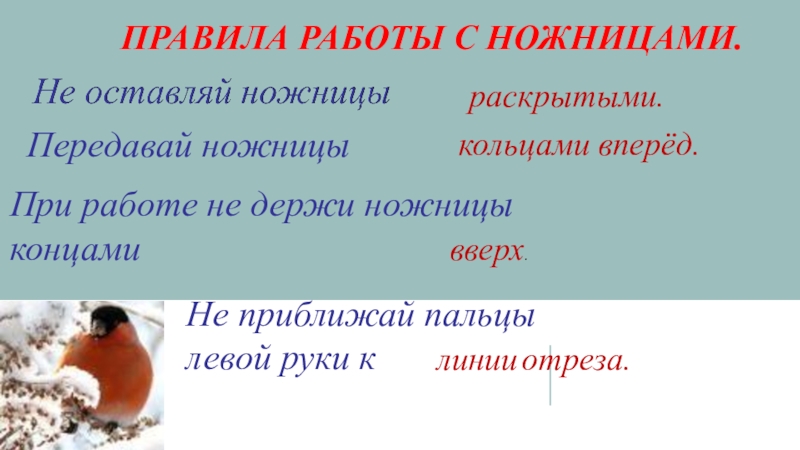 ПРАВИЛА РАБОТЫ С НОЖНИЦАМИ.

Не оставляй ножницы раскрытыми.

Передавай ножницы кольцами вперёд.

При работе не держи ножницы концами вверх.

Не приближай пальцы левой руки к линии отреза.